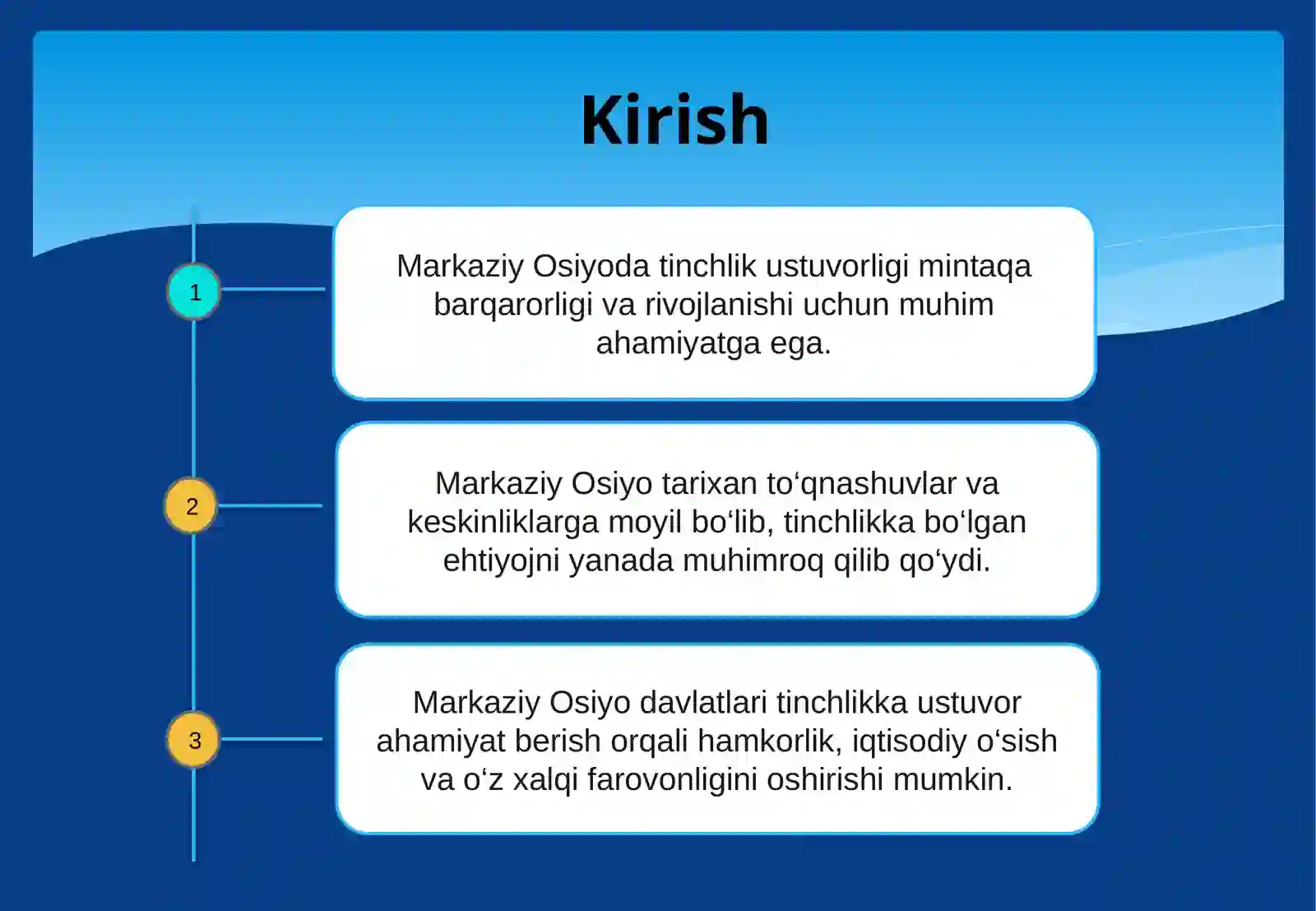 Kirish

1

Markaziy Osiyoda tinchlik ustuvorligi mintaqa barqarorligi va rivojlanishi uchun muhim ahamiyatga ega.

2

Markaziy Osiyo tarixan to‘qnashuvlar va keskinliklarga moyil bo‘lib, tinchlikka bo‘lgan ehtiyojni yanada muhimroq qilib qo‘ydi.

3

Markaziy Osiyo davlatlari tinchlikka ustuvor ahamiyat berish orqali hamkorlik, iqtisodiy o‘sish va o‘z xalqi farovonligini oshirishi mumkin.